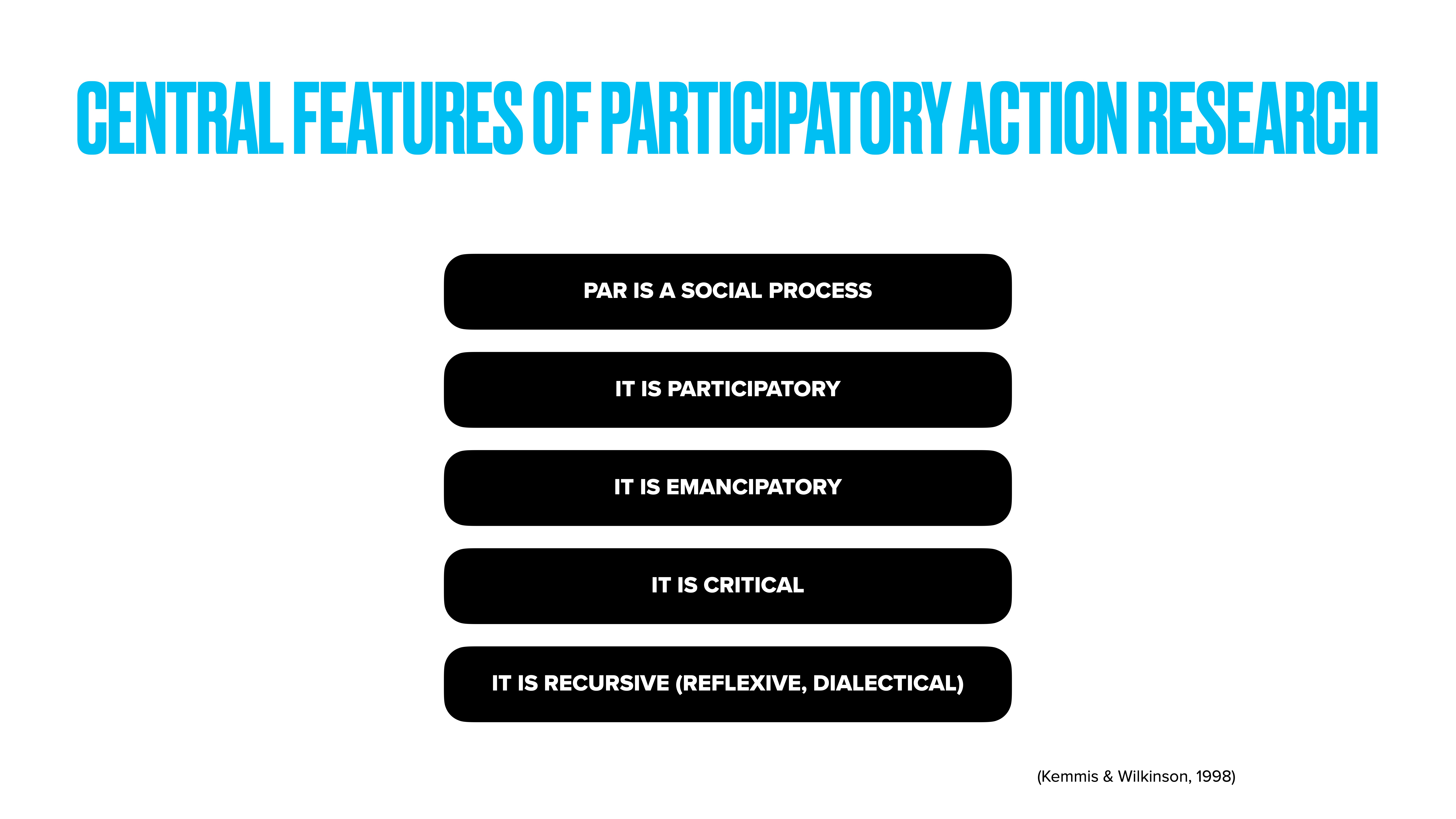 CENTRAL FEATURES OF PARTICIPATORY ACTION RESEARCH

PAR IS A SOCIAL PROCESS

IT IS PARTICIPATORY

IT IS EMANCIPATORY

IT IS CRITICAL

IT IS RECURSIVE (REFLEXIVE, DIALECTICAL)

(Kemmis & Wilkinson, 1998)